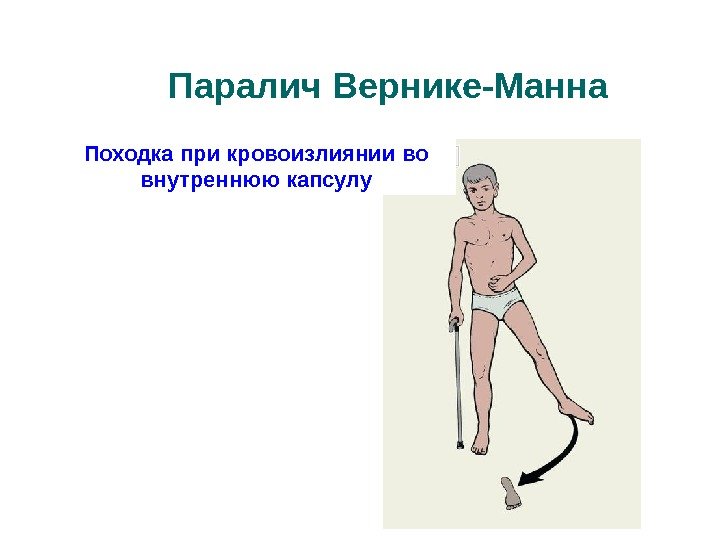 Паралич Вернике-Манна

Походка при кровоизлиянии во внутреннюю капсулу